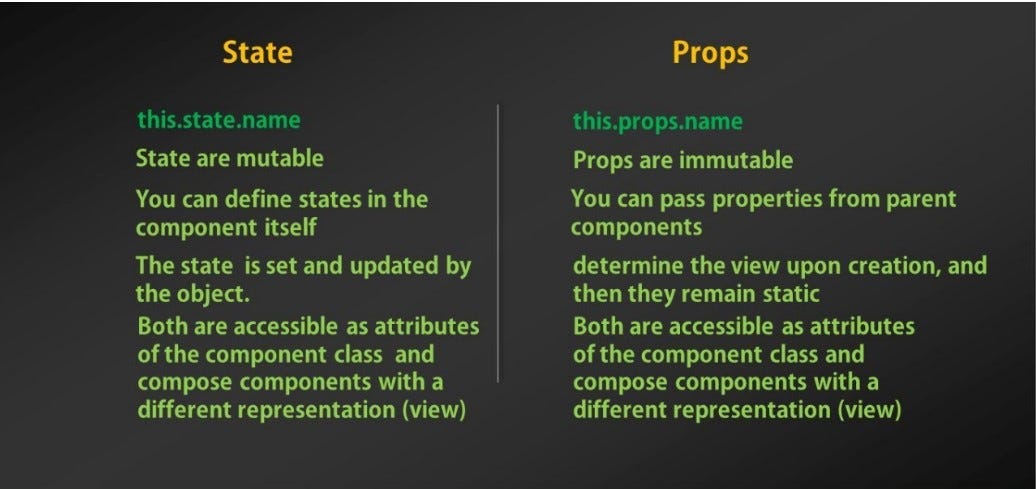 State

this.state.name

State are mutable

You can define states in the component itself

The state is set and updated by the object.

Both are accessible as attributes of the component class and compose components with a different representation (view)

Props

this.props.name

Props are immutable

You can pass properties from parent components

determine the view upon creation, and then they remain static

Both are accessible as attributes of the component class and compose components with a different representation (view)